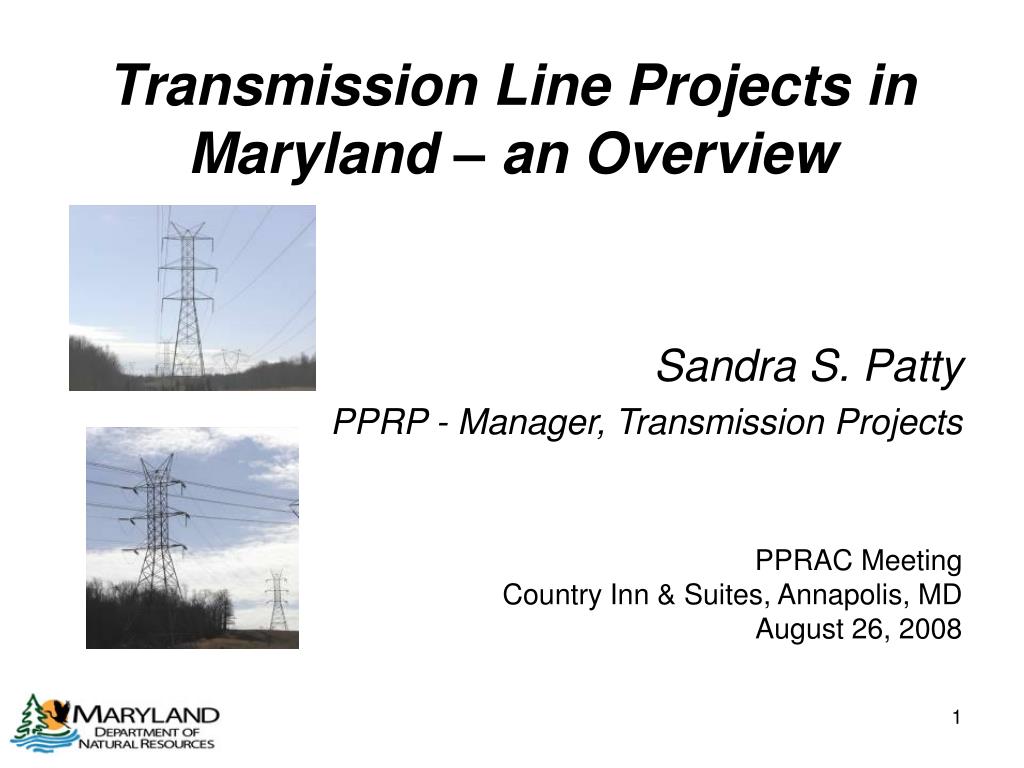 Transmission Line Projects in Maryland – an Overview

Sandra S. Patty

PPRP - Manager, Transmission Projects

PPRAC Meeting
Country Inn & Suites, Annapolis, MD
August 26, 2008

MARYLAND
DEPARTMENT OF
NATURAL RESOURCES

1